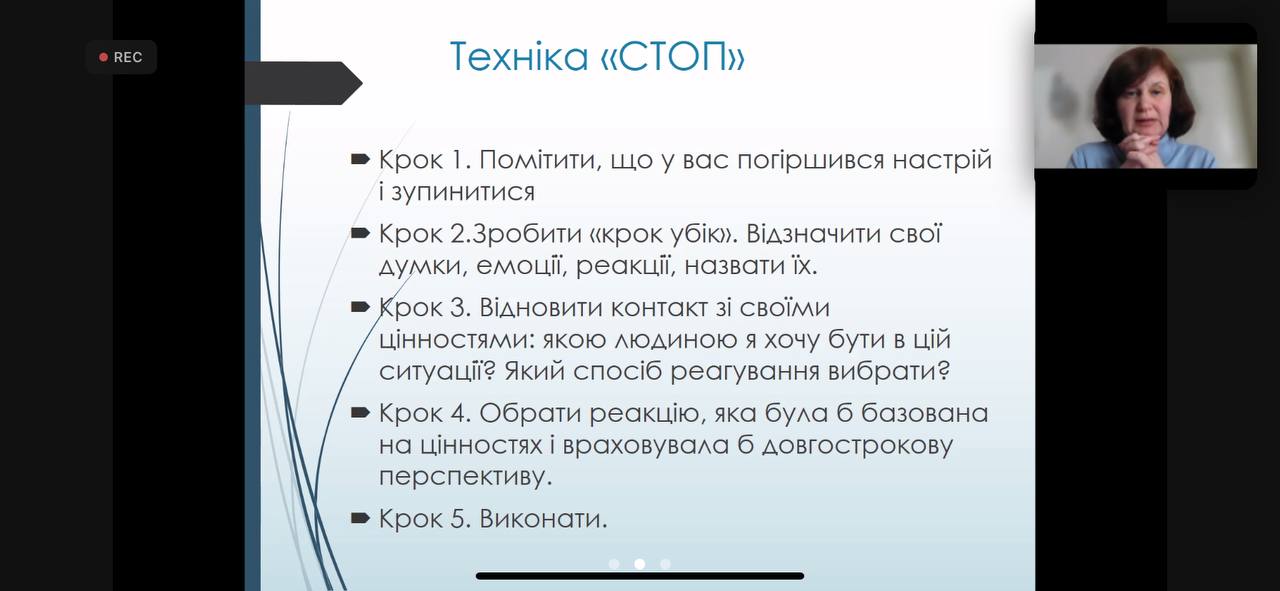 REC

Техніка «СТОП»

Крок 1. Помітити, що у вас погіршився настрій і зупинитися

Крок 2.Зробити «крок убік». Відзначити свої думки, емоції, реакції, назвати їх.

Крок 3. Відновити контакт зі своїми цінностями: якою людиною я хочу бути в цій ситуації? Який спосіб реагування вибрати?

Крок 4. Обрати реакцію, яка була б базована на цінностях і враховувала б довгострокову перспективу.

Крок 5. Виконати.